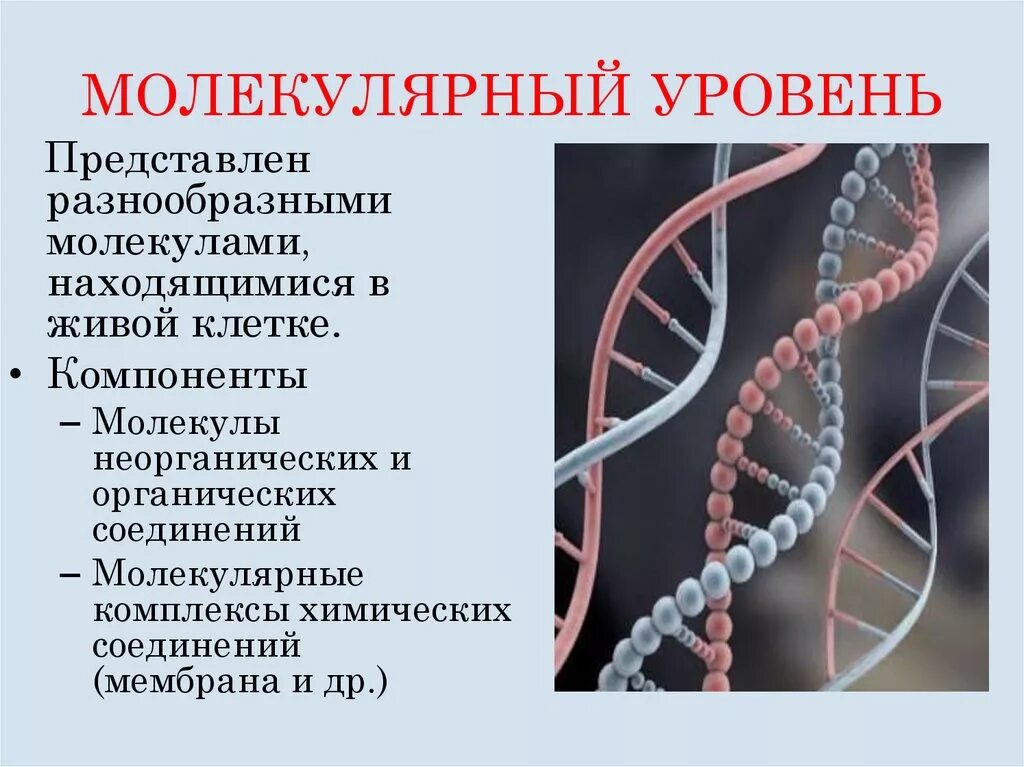 МОЛЕКУЛЯРНЫЙ УРОВЕНЬ

Представлен разнообразными молекулами, находящимися в живой клетке.

• Компоненты
– Молекулы неорганических и органических соединений
– Молекулярные комплексы химических соединений (мембрана и др.)